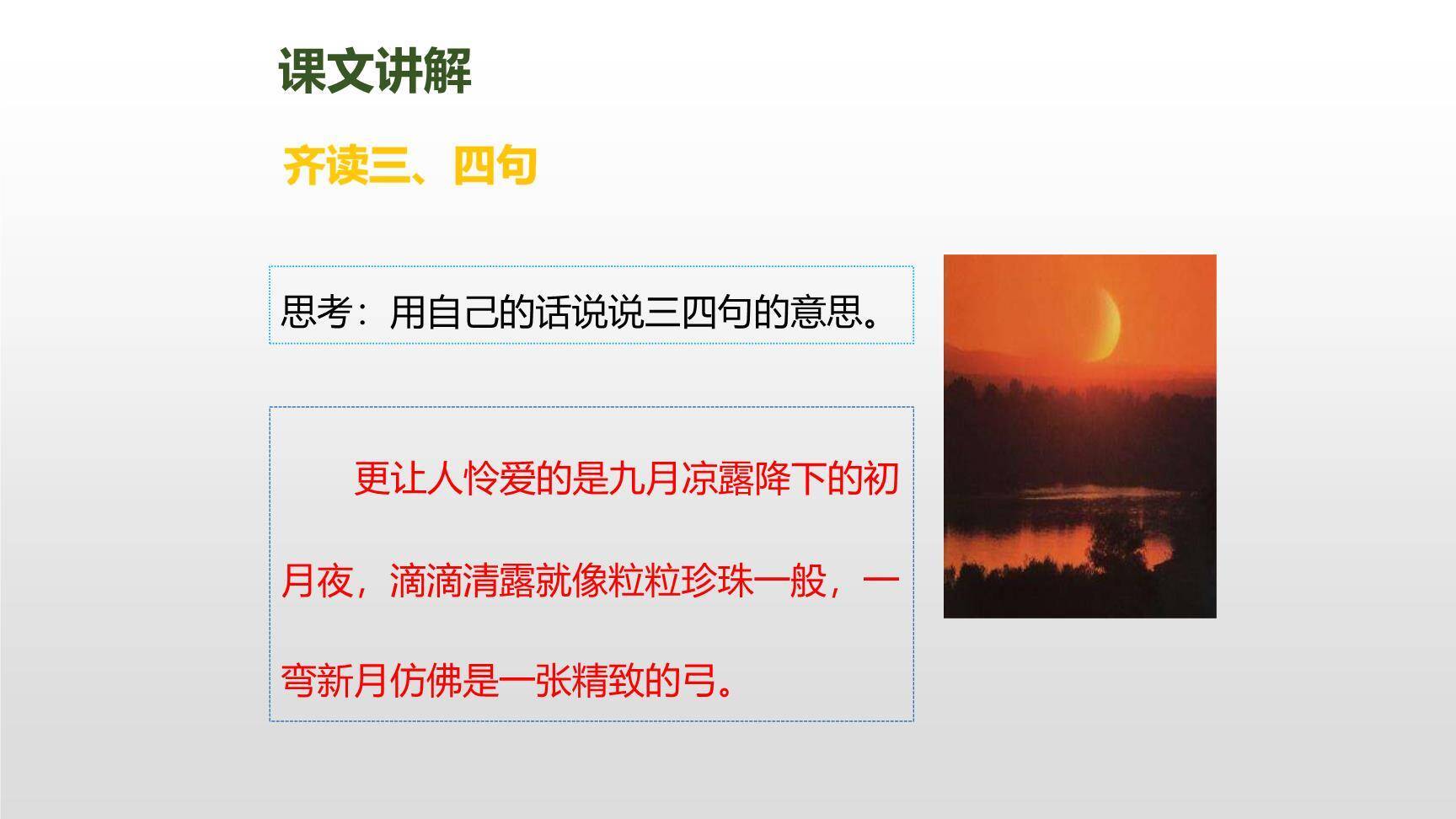 课文讲解

齐读三、四句

思考：用自己的话说说三四句的意思。

更让人怜爱的是九月凉露降下的初月夜，滴滴清露就像粒粒珍珠一般，一弯新月仿佛是一张精致的弓。